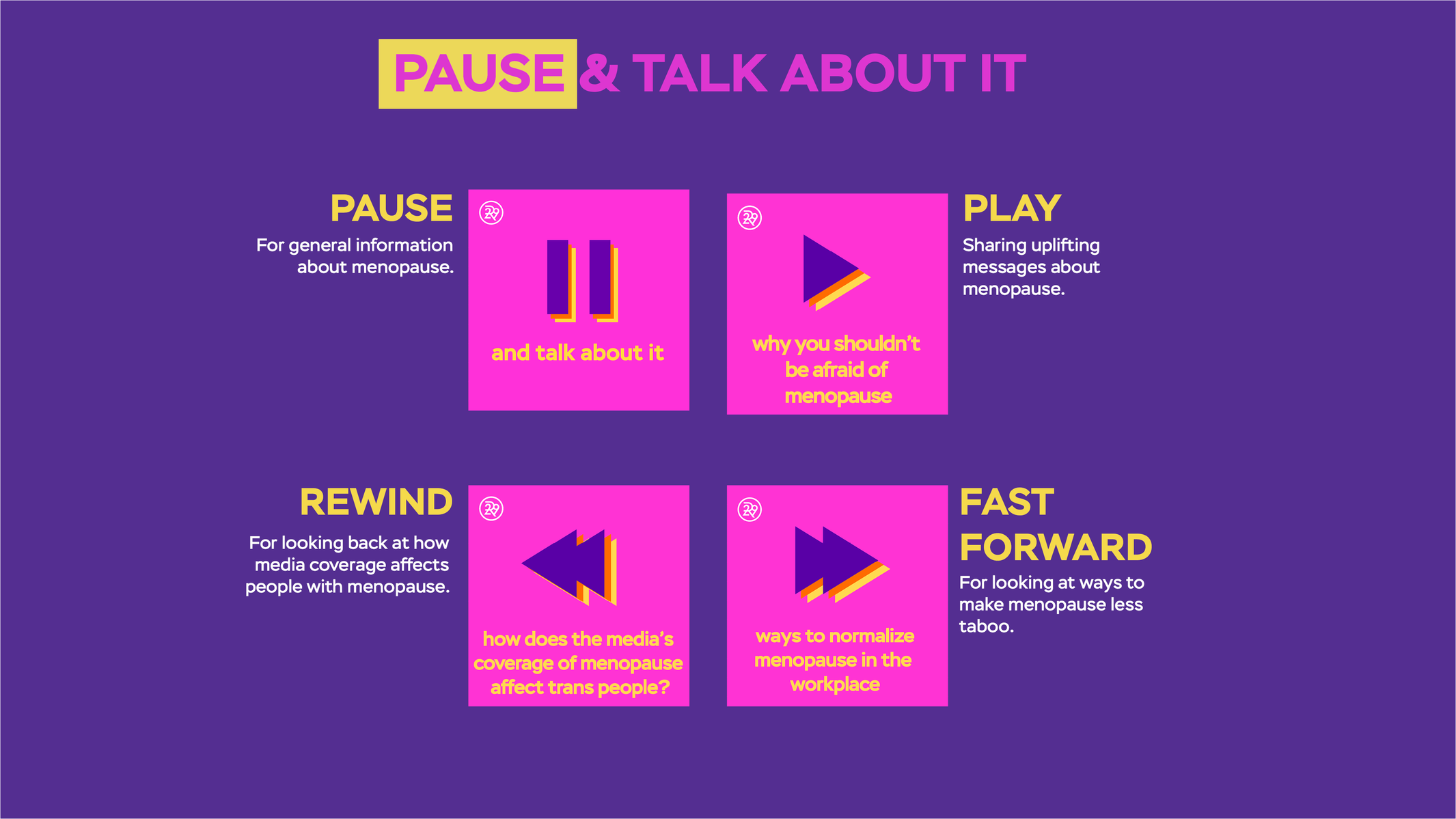 PAUSE & TALK ABOUT IT

PAUSE
For general information about menopause.

29
and talk about it

29
why you shouldn't be afraid of menopause

PLAY
Sharing uplifting messages about menopause.

REWIND
For looking back at how media coverage affects people with menopause.

29
how does the media's coverage of menopause affect trans people?

29
ways to normalize menopause in the workplace

FAST FORWARD
For looking at ways to make menopause less taboo.